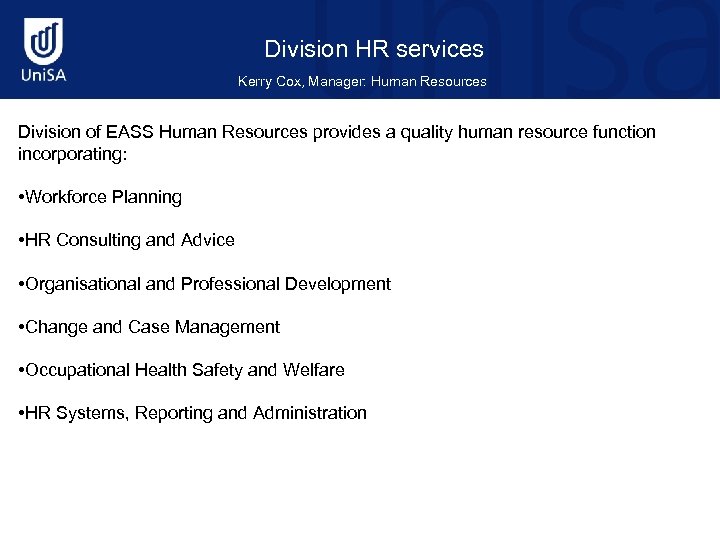 UniSA

Division HR services

Kerry Cox, Manager: Human Resources

Division of EASS Human Resources provides a quality human resource function incorporating:

•Workforce Planning

•HR Consulting and Advice

•Organisational and Professional Development

•Change and Case Management

•Occupational Health Safety and Welfare

•HR Systems, Reporting and Administration